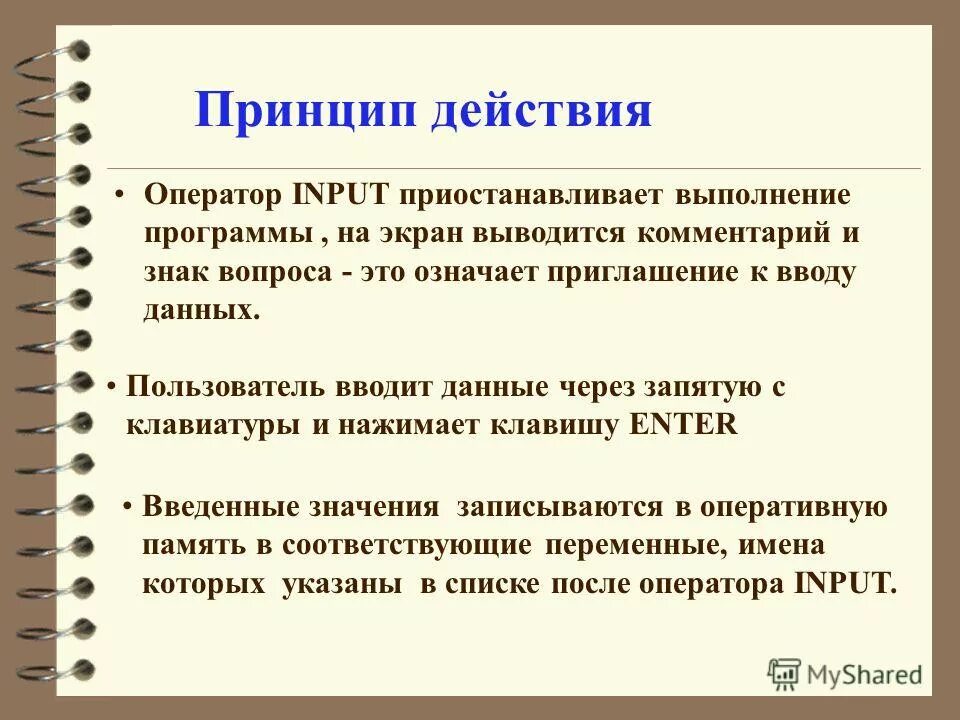 Принцип действия

• Оператор INPUT приостанавливает выполнение программы , на экран выводится комментарий и знак вопроса - это означает приглашение к вводу данных.

• Пользователь вводит данные через запятую с клавиатуры и нажимает клавишу ENTER

• Введенные значения записываются в оперативную память в соответствующие переменные, имена которых указаны в списке после оператора INPUT.

MyShared